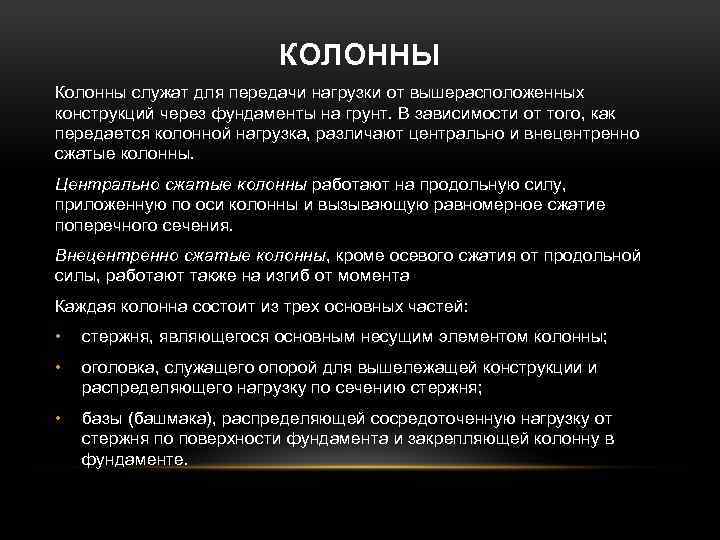 КОЛОННЫ

Колонны служат для передачи нагрузки от вышерасположенных конструкций через фундаменты на грунт. В зависимости от того, как передается колонной нагрузка, различают центрально и внецентренно сжатые колонны.

Центрально сжатые колонны работают на продольную силу, приложенную по оси колонны и вызывающую равномерное сжатие поперечного сечения.

Внецентренно сжатые колонны, кроме осевого сжатия от продольной силы, работают также на изгиб от момента

Каждая колонна состоит из трех основных частей:

• стержня, являющегося основным несущим элементом колонны;

• оголовка, служащего опорой для вышележащей конструкции и распределяющего нагрузку по сечению стержня;

• базы (башмака), распределяющей сосредоточенную нагрузку от стержня по поверхности фундамента и закрепляющей колонну в фундаменте.